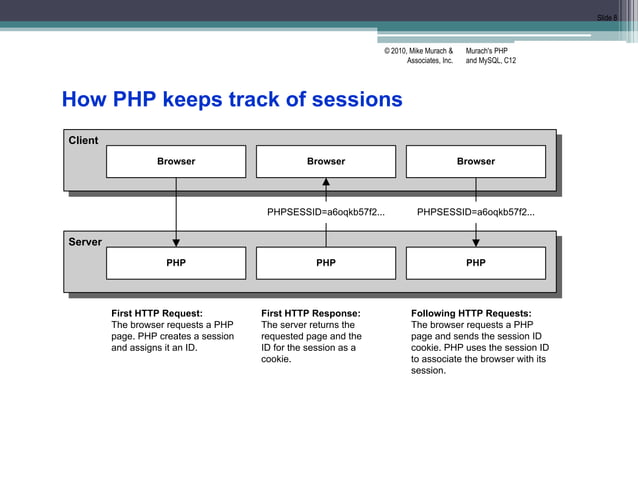 Slide 8

© 2010, Mike Murach & Associates, Inc.

Murach's PHP and MySQL, C12

How PHP keeps track of sessions

Client

Browser

Browser

Browser

PHPSESSID=a6oqkb57f2...

PHPSESSID=a6oqkb57f2...

Server

PHP

PHP

PHP

First HTTP Request:
The browser requests a PHP page. PHP creates a session and assigns it an ID.

First HTTP Response:
The server returns the requested page and the ID for the session as a cookie.

Following HTTP Requests:
The browser requests a PHP page and sends the session ID cookie. PHP uses the session ID to associate the browser with its session.